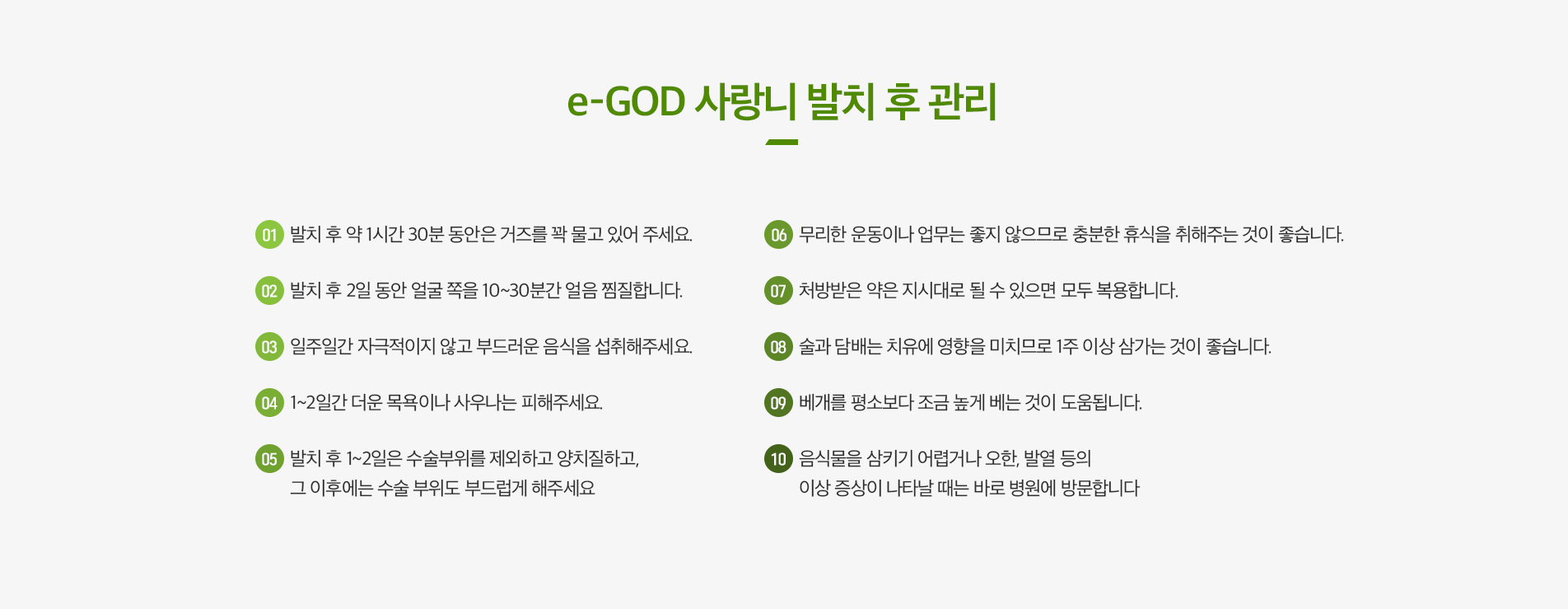 e-GOD 사랑니 발치 후 관리

01 발치 후 약 1시간 30분 동안은 거즈를 꽉 물고 있어 주세요.

02 발치 후 2일 동안 얼굴 쪽을 10~30분간 얼음 찜질합니다.

03 일주일간 자극적이지 않고 부드러운 음식을 섭취해주세요.

04 1~2일간 더운 목욕이나 사우나는 피해주세요.

05 발치 후 1~2일은 수술부위를 제외하고 양치질하고, 그 이후에는 수술 부위도 부드럽게 해주세요

06 무리한 운동이나 업무는 좋지 않으므로 충분한 휴식을 취해주는 것이 좋습니다.

07 처방받은 약은 지시대로 될 수 있으면 모두 복용합니다.

08 술과 담배는 치유에 영향을 미치므로 1주 이상 삼가는 것이 좋습니다.

09 베개를 평소보다 조금 높게 베는 것이 도움됩니다.

10 음식물을 삼키기 어렵거나 오한, 발열 등의 이상 증상이 나타날 때는 바로 병원에 방문합니다